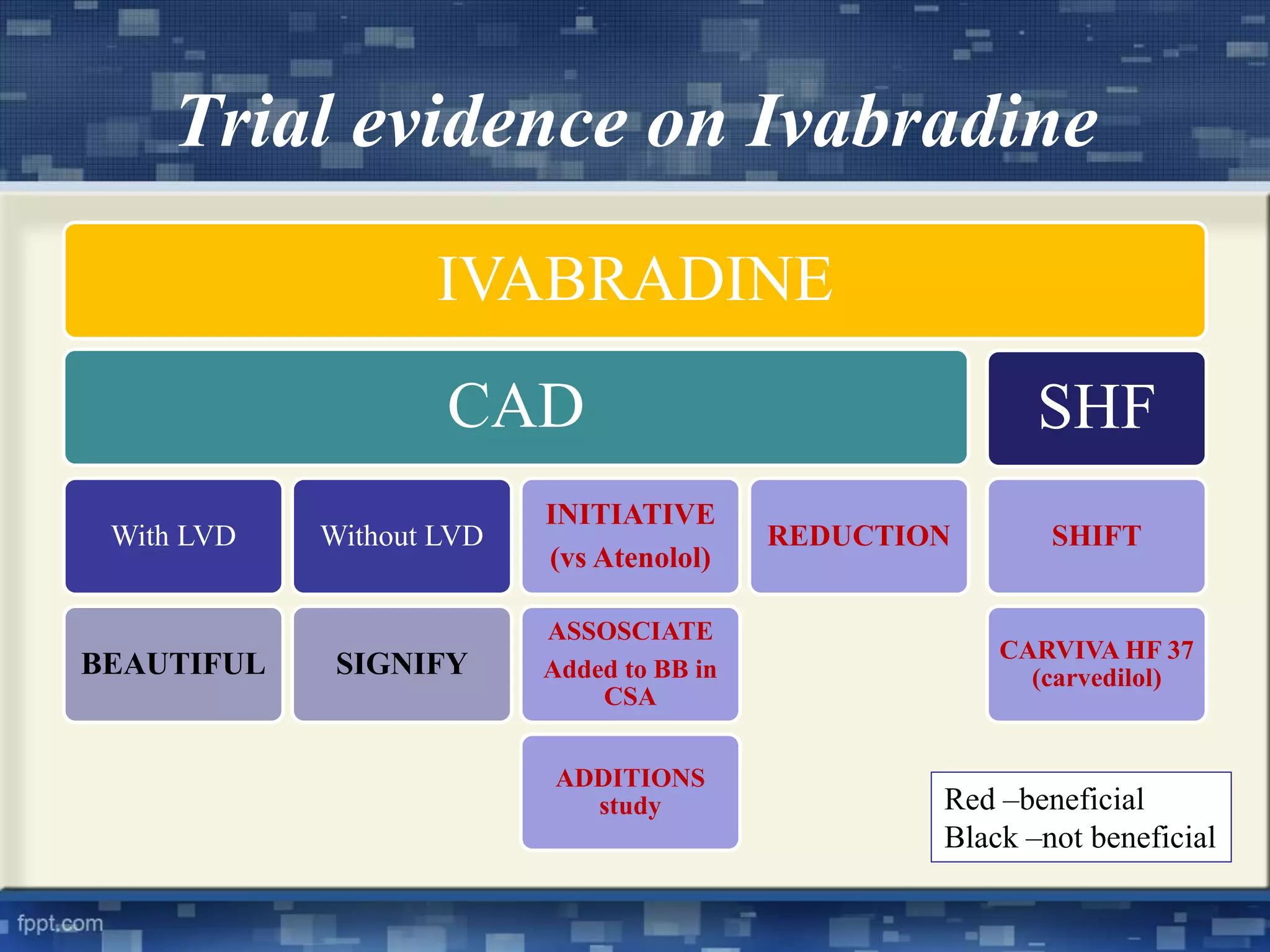 Trial evidence on Ivabradine

IVABRADINE

CAD

SHF

With LVD

Without LVD

INITIATIVE (vs Atenolol)

REDUCTION

SHIFT

BEAUTIFUL

SIGNIFY

ASSOSCIATE Added to BB in CSA

CARVIVA HF 37 (carvedilol)

ADDITIONS study

Red –beneficial
Black –not beneficial

fppt.com